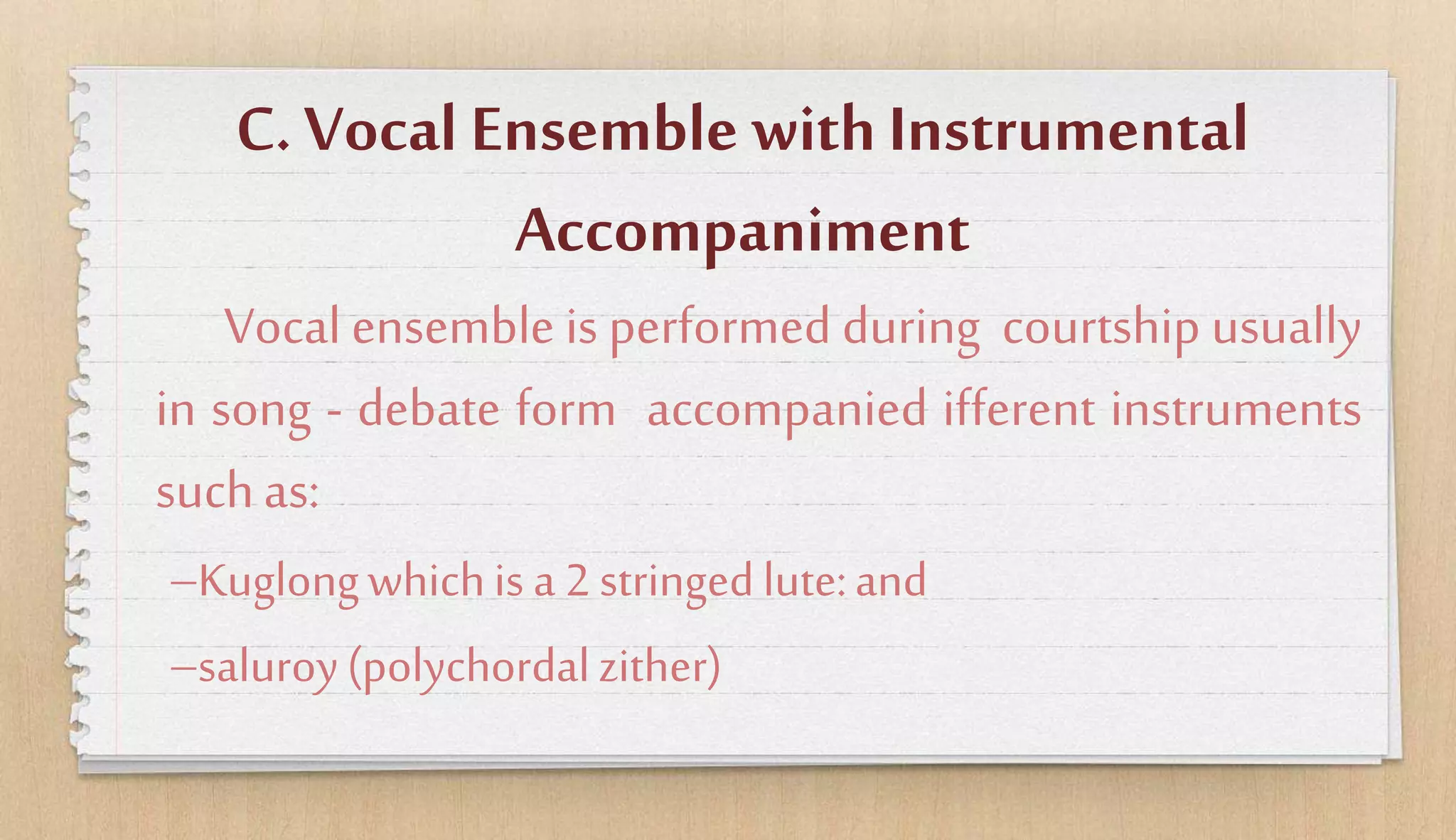 C. Vocal Ensemble with Instrumental Accompaniment

Vocal ensemble is performed during courtship usually in song - debate form accompanied ifferent instruments such as:

–Kuglong which is a 2 stringed lute: and

–saluroy (polychordal zither)